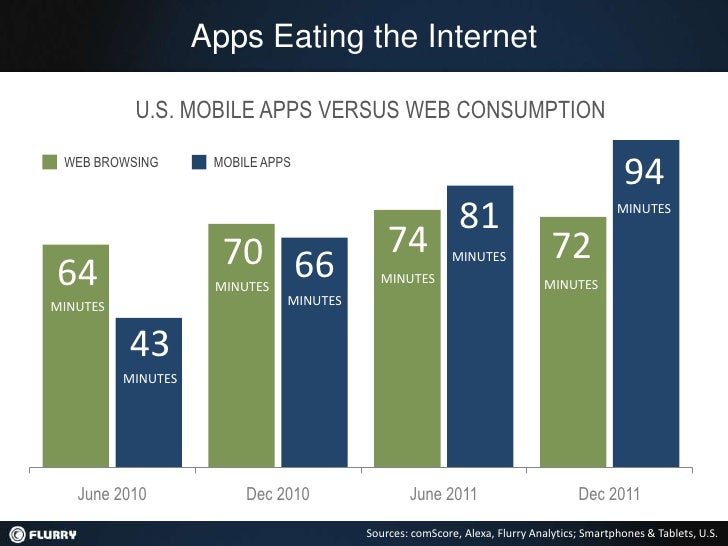 Apps Eating the Internet

U.S. MOBILE APPS VERSUS WEB CONSUMPTION

WEB BROWSING MOBILE APPS

64 MINUTES
43 MINUTES
70 MINUTES
66 MINUTES
74 MINUTES
81 MINUTES
72 MINUTES
94 MINUTES

June 2010 Dec 2010 June 2011 Dec 2011

FLURRY

Sources: comScore, Alexa, Flurry Analytics; Smartphones & Tablets, U.S.